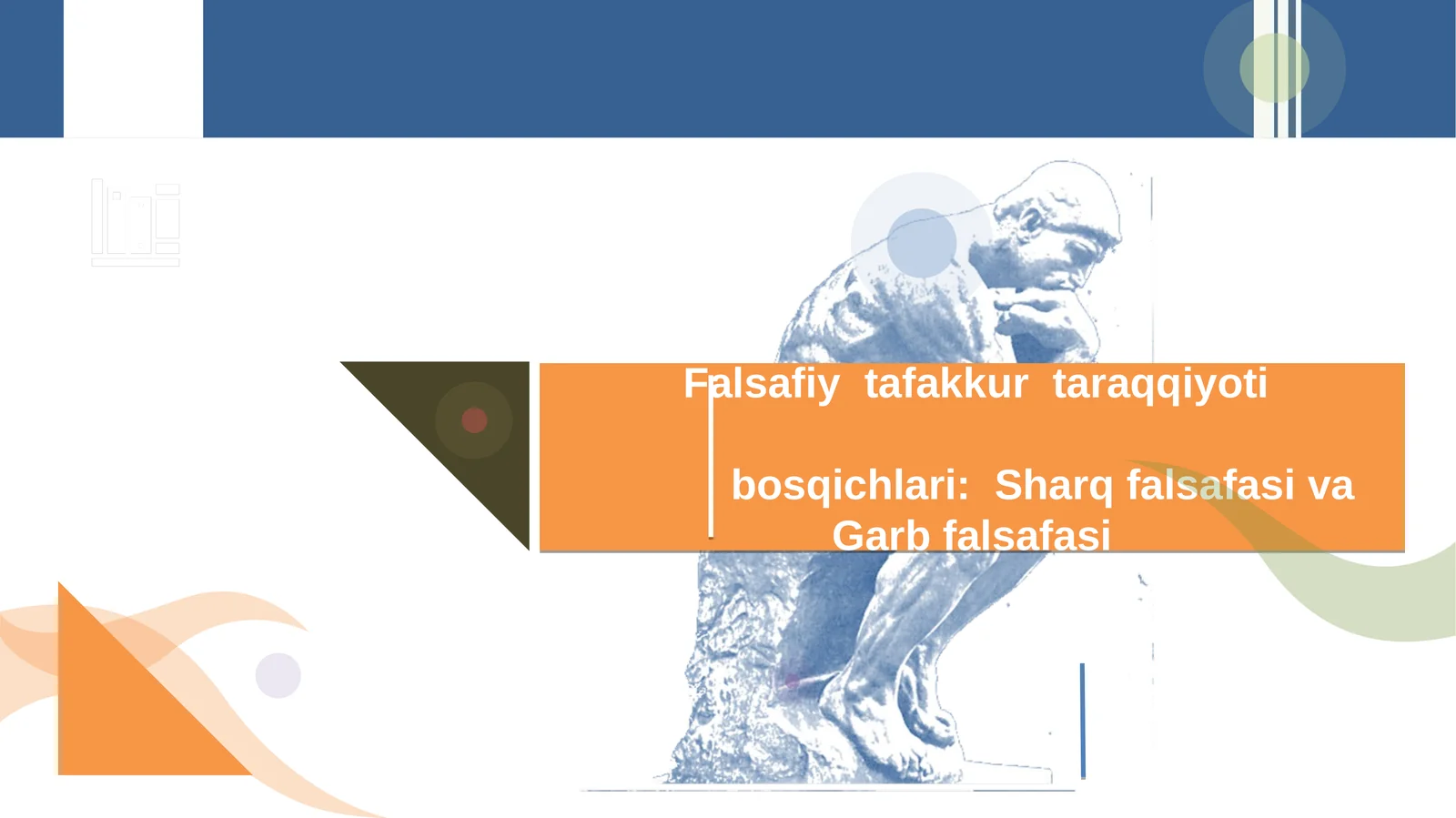 Falsafiy tafakkur taraqqiyoti

bosqichlari: Sharq falsafasi va Garb falsafasi